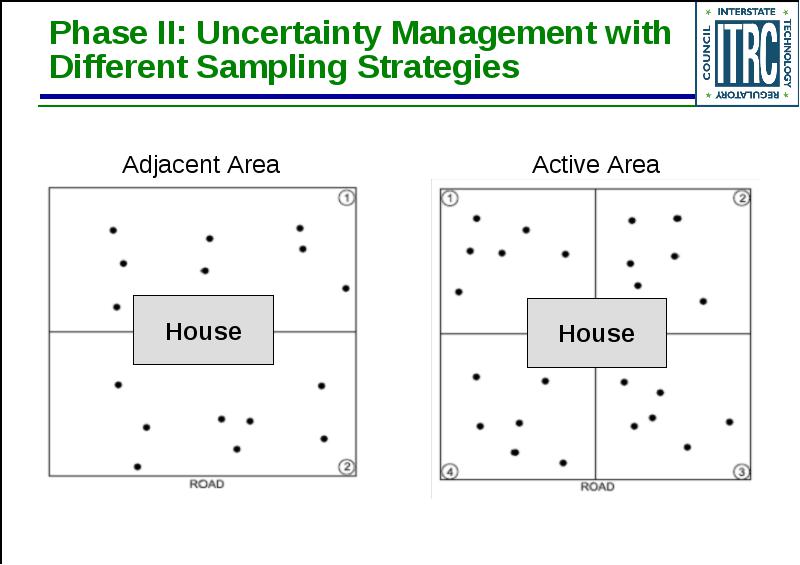 Phase II: Uncertainty Management with Different Sampling Strategies

INTERSTATE TECHNOLOGY REGULATORY COUNCIL ITRC

Adjacent Area

1

House

2

ROAD

Active Area

1

2

House

4

3

ROAD